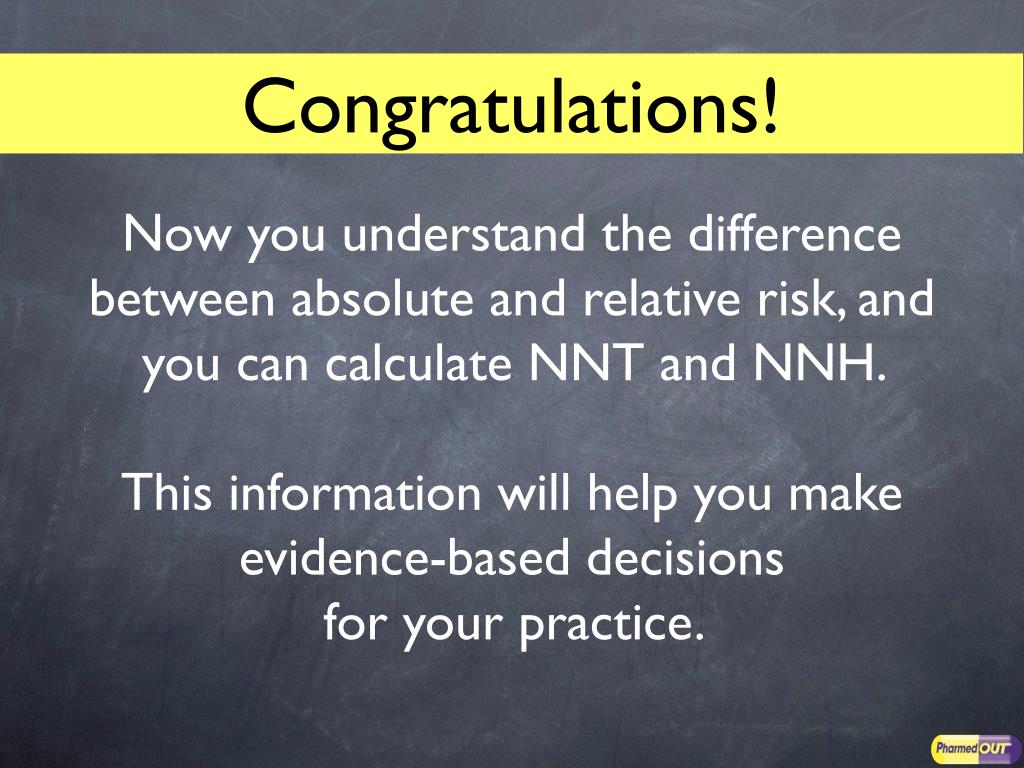 Congratulations!

Now you understand the difference between absolute and relative risk, and you can calculate NNT and NNH.

This information will help you make evidence-based decisions for your practice.

PharmedOUT